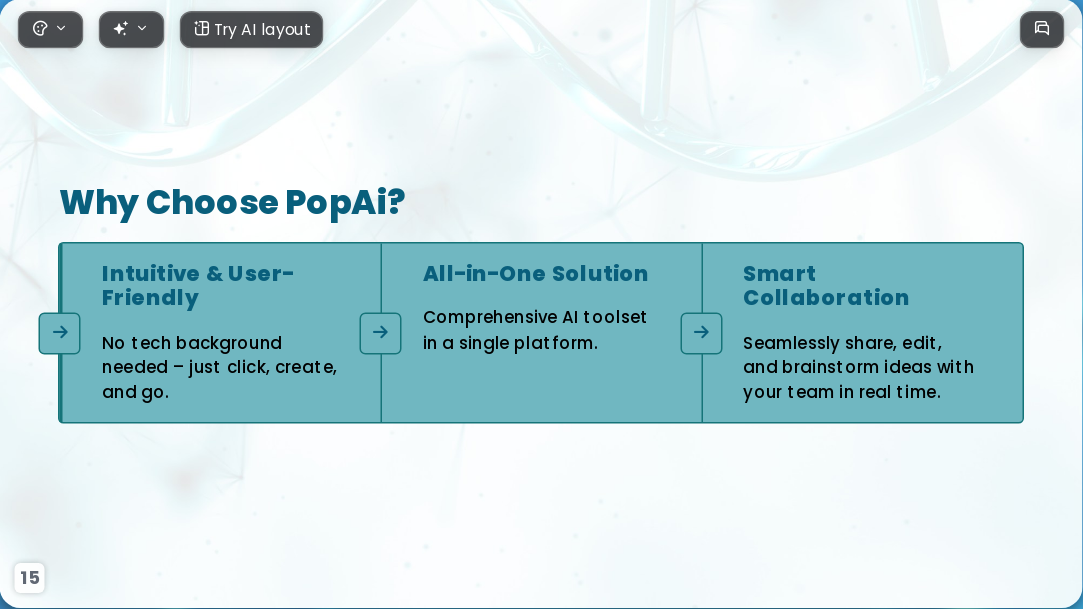 Try AI layout

Why Choose PopAi?

Intuitive & User-Friendly

No tech background needed – just click, create, and go.

All-in-One Solution

Comprehensive AI toolset in a single platform.

Smart Collaboration

Seamlessly share, edit, and brainstorm ideas with your team in real time.

15